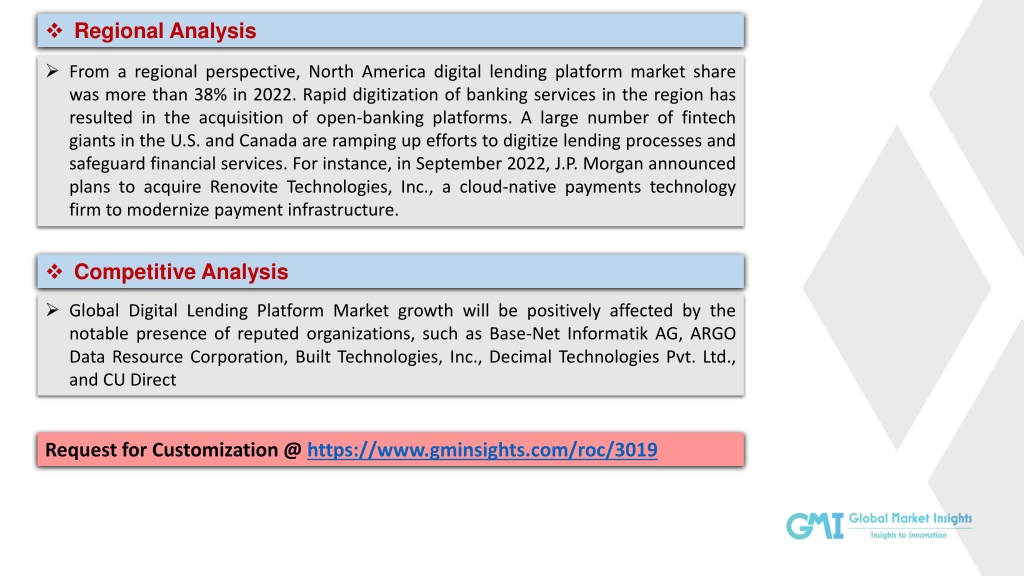 ❖ Regional Analysis

➢ From a regional perspective, North America digital lending platform market share was more than 38% in 2022. Rapid digitization of banking services in the region has resulted in the acquisition of open-banking platforms. A large number of fintech giants in the U.S. and Canada are ramping up efforts to digitize lending processes and safeguard financial services. For instance, in September 2022, J.P. Morgan announced plans to acquire Renovite Technologies, Inc., a cloud-native payments technology firm to modernize payment infrastructure.

❖ Competitive Analysis

➢ Global Digital Lending Platform Market growth will be positively affected by the notable presence of reputed organizations, such as Base-Net Informatik AG, ARGO Data Resource Corporation, Built Technologies, Inc., Decimal Technologies Pvt. Ltd., and CU Direct

Request for Customization @ https://www.gminsights.com/roc/3019

GMI Global Market Insights
Insights to Innovation